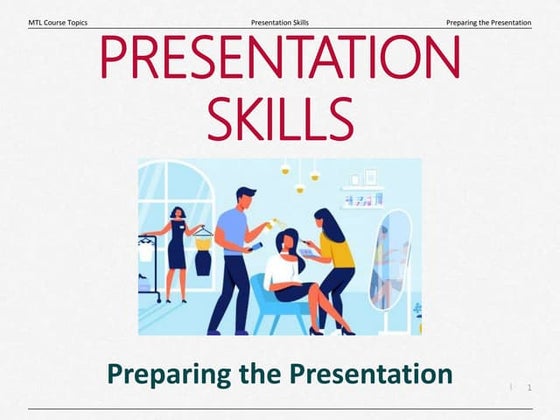 MTL Course Topics

Presentation Skills

Preparing the Presentation

PRESENTATION SKILLS

Preparing the Presentation

1